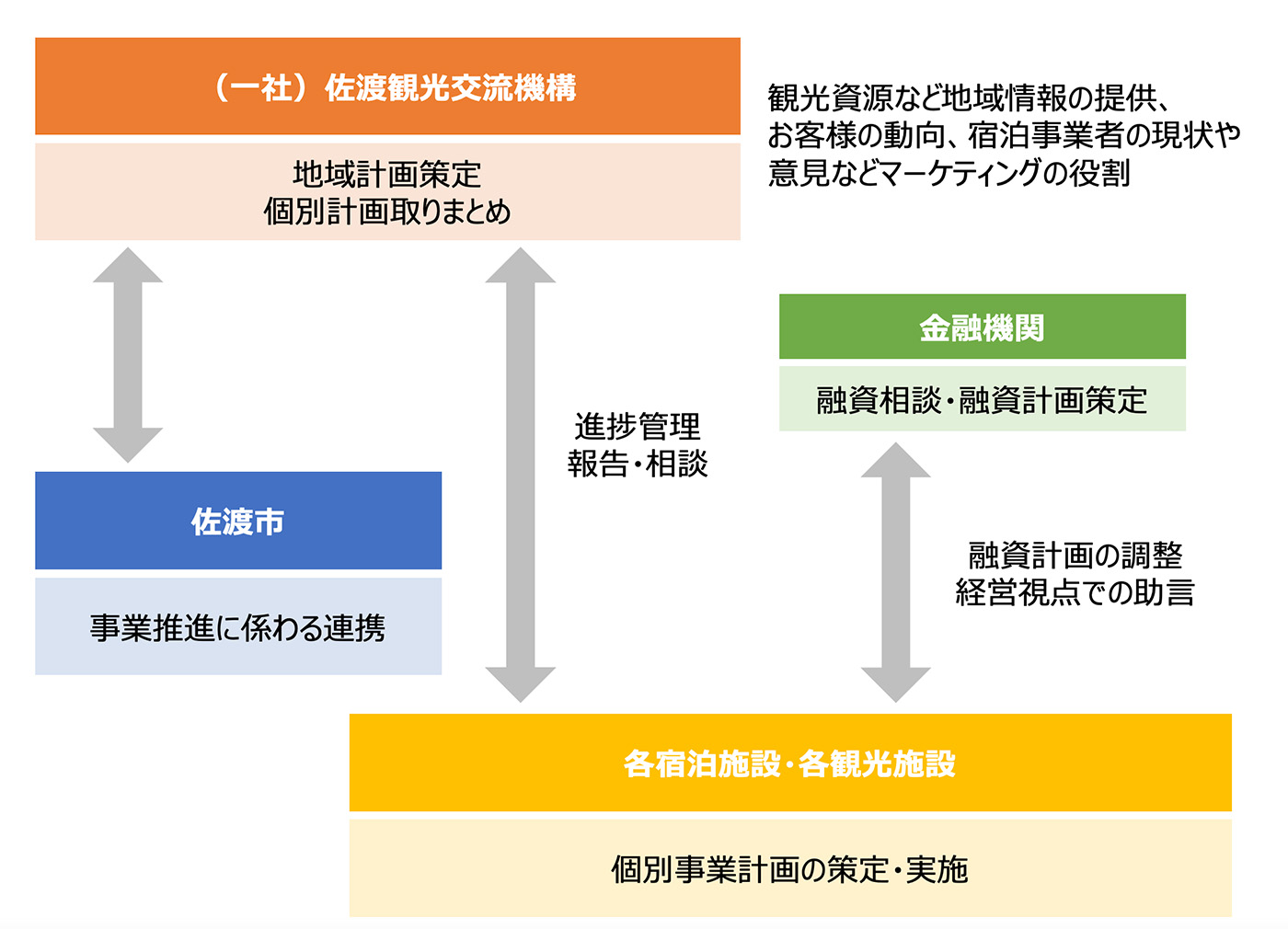 （一社）佐渡観光交流機構

地域計画策定
個別計画取りまとめ

観光資源など地域情報の提供、お客様の動向、宿泊事業者の現状や意見などマーケティングの役割

金融機関

融資相談・融資計画策定

進捗管理
報告・相談

佐渡市

事業推進に係わる連携

融資計画の調整
経営視点での助言

各宿泊施設・各観光施設

個別事業計画の策定・実施